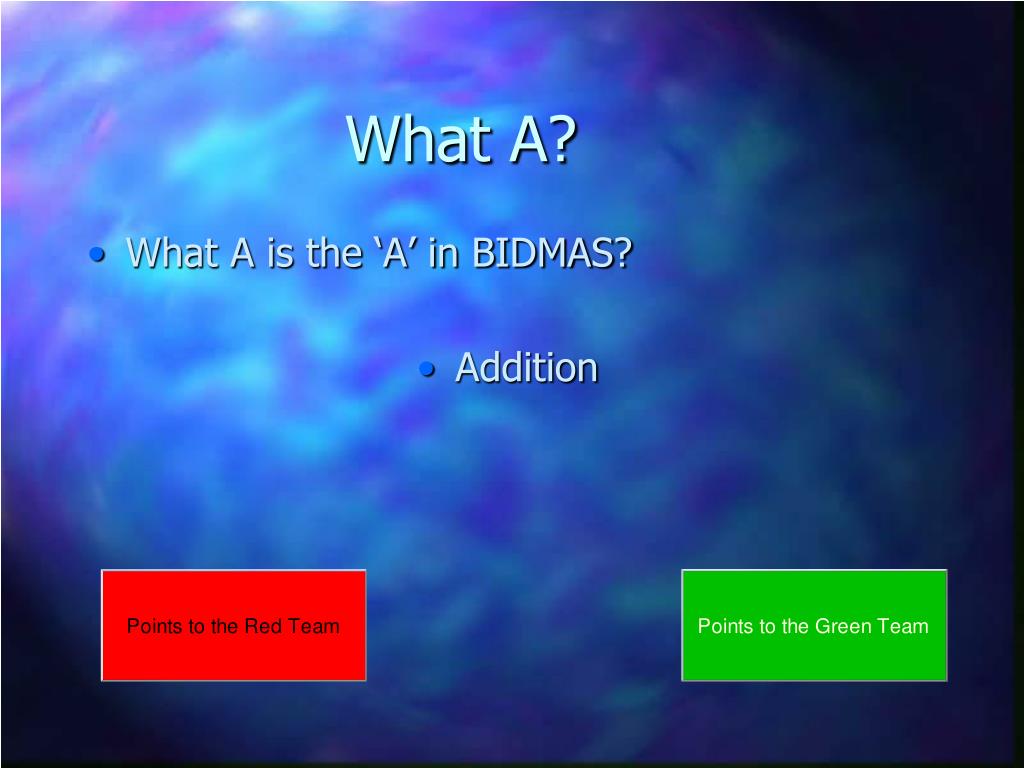 What A?

• What A is the ‘A’ in BIDMAS?

• Addition

Points to the Red Team

Points to the Green Team